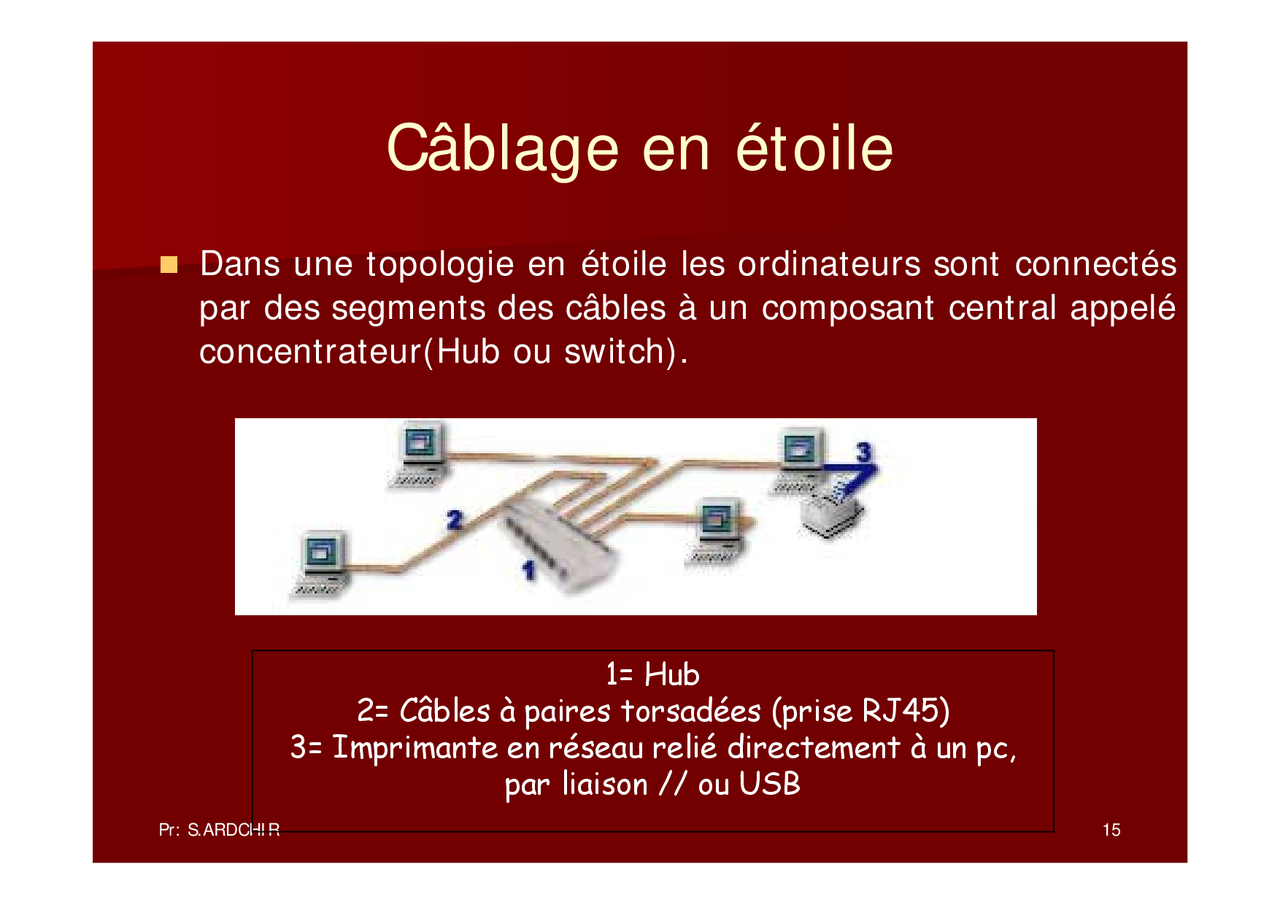 Câblage en étoile

Dans une topologie en étoile les ordinateurs sont connectés par des segments des câbles à un composant central appelé concentrateur(Hub ou switch).

3

2

1

1= Hub
2= Câbles à paires torsadées (prise RJ45)
3= Imprimante en réseau relié directement à un pc, par liaison // ou USB

Pr: S.ARDCHIR

15